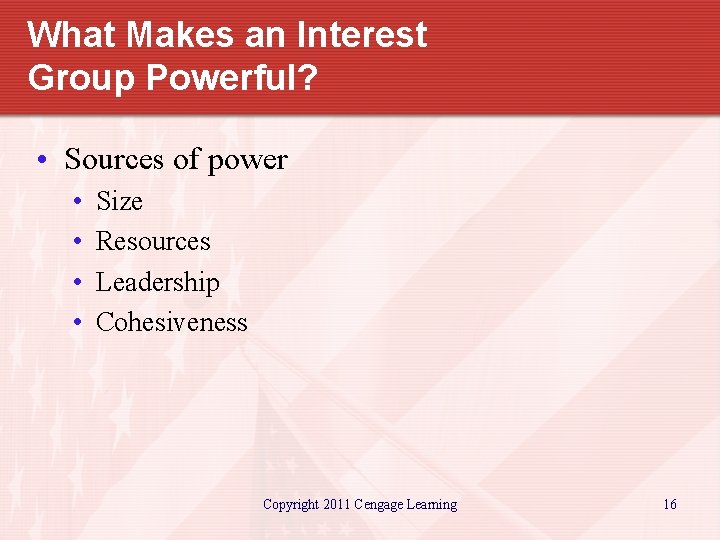 What Makes an Interest Group Powerful?

• Sources of power
• Size
• Resources
• Leadership
• Cohesiveness

Copyright 2011 Cengage Learning

16